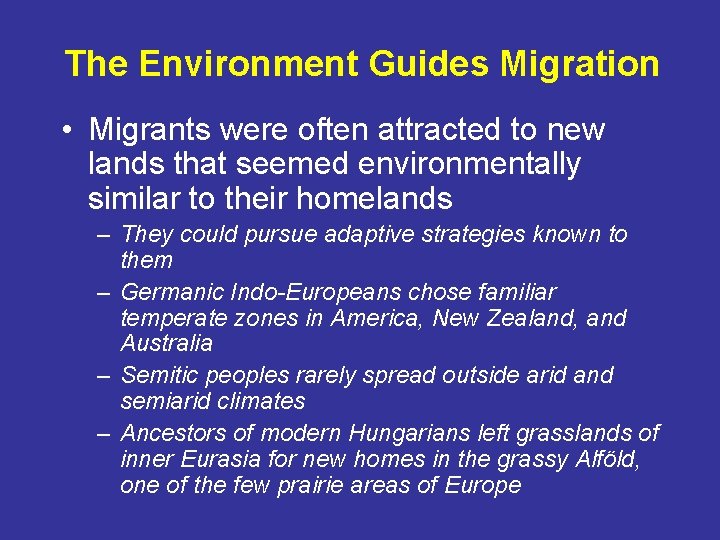 The Environment Guides Migration

• Migrants were often attracted to new lands that seemed environmentally similar to their homelands

– They could pursue adaptive strategies known to them

– Germanic Indo-Europeans chose familiar temperate zones in America, New Zealand, and Australia

– Semitic peoples rarely spread outside arid and semiarid climates

– Ancestors of modern Hungarians left grasslands of inner Eurasia for new homes in the grassy Alföld, one of the few prairie areas of Europe